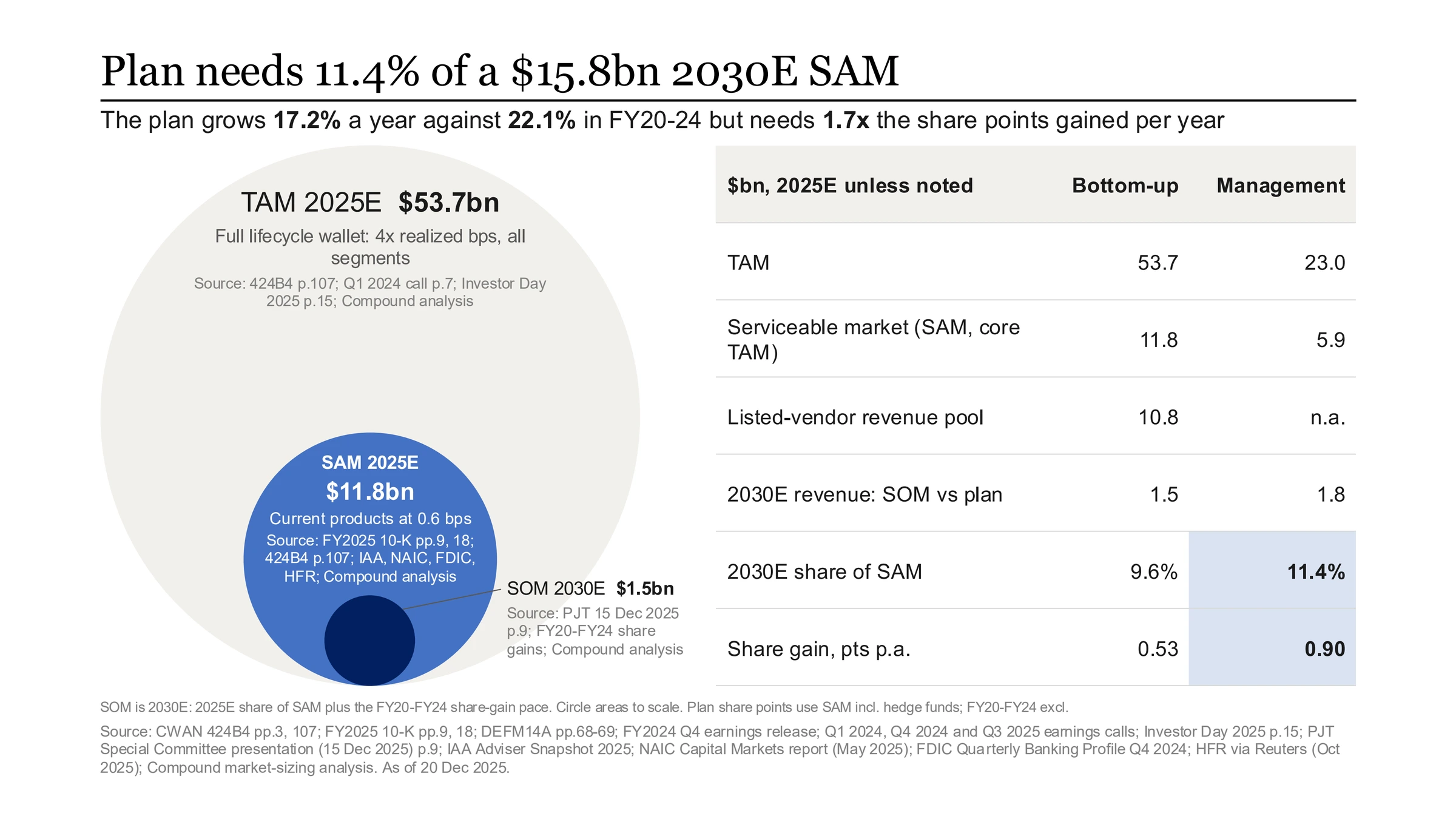 Plan needs 11.4% of a $15.8bn 2030E SAM

The plan grows 17.2% a year against 22.1% in FY20-24 but needs 1.7x the share points gained per year

TAM 2025E $53.7bn

Full lifecycle wallet: 4x realized bps, all segments

Source: 424B4 p.107; Q1 2024 call p.7; Investor Day 2025 p.15; Compound analysis

SAM 2025E

$11.8bn

Current products at 0.6 bps

Source: FY2025 10-K pp.9, 18; 424B4 p.107; IAA, NAIC, FDIC, HFR; Compound analysis

SOM 2030E $1.5bn

Source: PJT 15 Dec 2025 p.9; FY20-FY24 share gains; Compound analysis

| $bn, 2025E unless noted | Bottom-up | Management |
|---|---|---|
| TAM | 53.7 | 23.0 |
| Serviceable market (SAM, core TAM) | 11.8 | 5.9 |
| Listed-vendor revenue pool | 10.8 | n.a. |
| 2030E revenue: SOM vs plan | 1.5 | 1.8 |
| 2030E share of SAM | 9.6% | 11.4% |
| Share gain, pts p.a. | 0.53 | 0.90 |

SOM is 2030E: 2025E share of SAM plus the FY20-FY24 share-gain pace. Circle areas to scale. Plan share points use SAM incl. hedge funds; FY20-FY24 excl.

Source: CWAN 424B4 pp.3, 107; FY2025 10-K pp.9, 18; DEFM14A pp.68-69; FY2024 Q4 earnings release; Q1 2024, Q4 2024 and Q3 2025 earnings calls; Investor Day 2025 p.15; PJT Special Committee presentation (15 Dec 2025) p.9; IAA Adviser Snapshot 2025; NAIC Capital Markets report (May 2025); FDIC Quarterly Banking Profile Q4 2024; HFR via Reuters (Oct 2025); Compound market-sizing analysis. As of 20 Dec 2025.